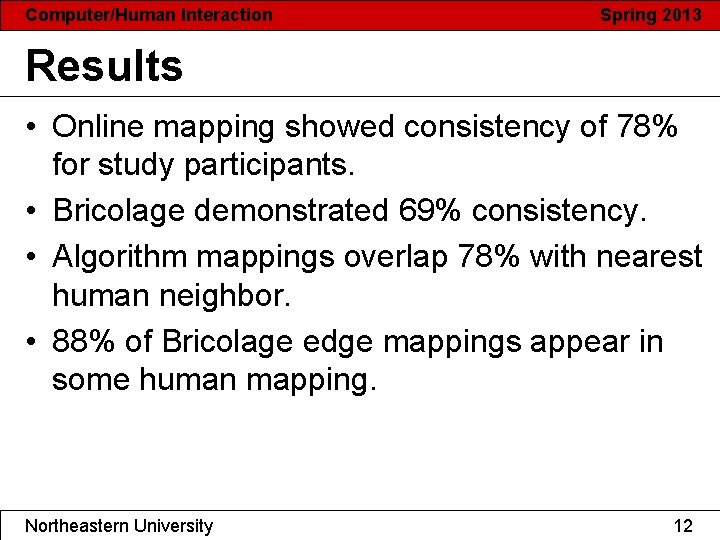 Computer/Human Interaction Spring 2013

Results

• Online mapping showed consistency of 78% for study participants.
• Bricolage demonstrated 69% consistency.
• Algorithm mappings overlap 78% with nearest human neighbor.
• 88% of Bricolage edge mappings appear in some human mapping.

Northeastern University 12